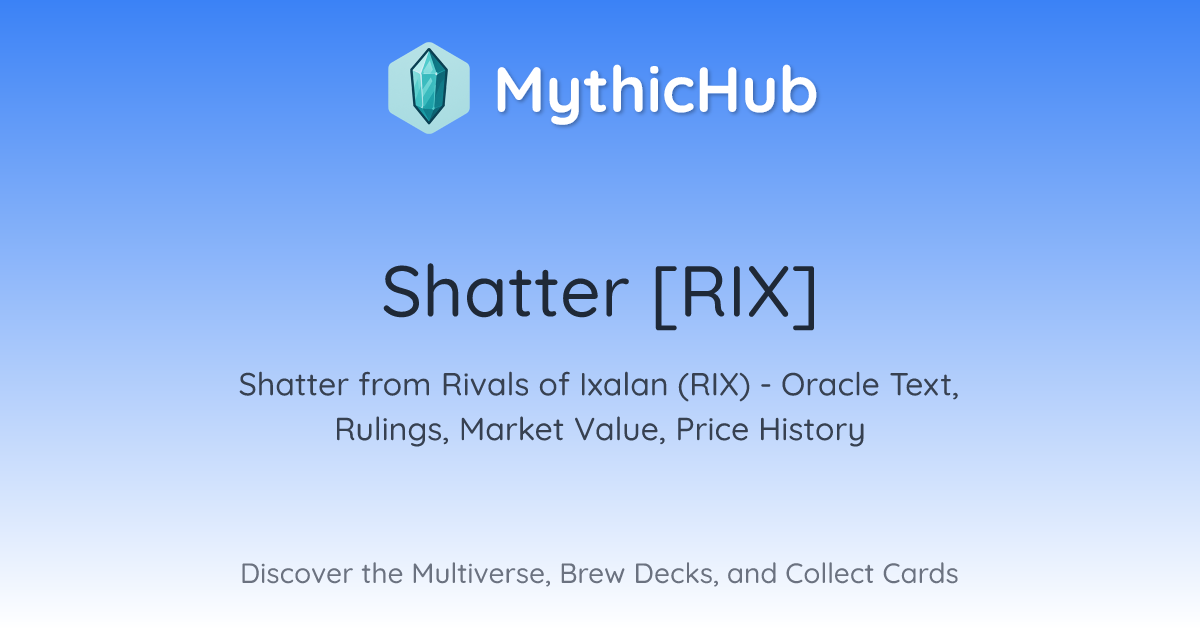 MythicHub

Shatter [RIX]

Shatter from Rivals of Ixalan (RIX) - Oracle Text, Rulings, Market Value, Price History

Discover the Multiverse, Brew Decks, and Collect Cards